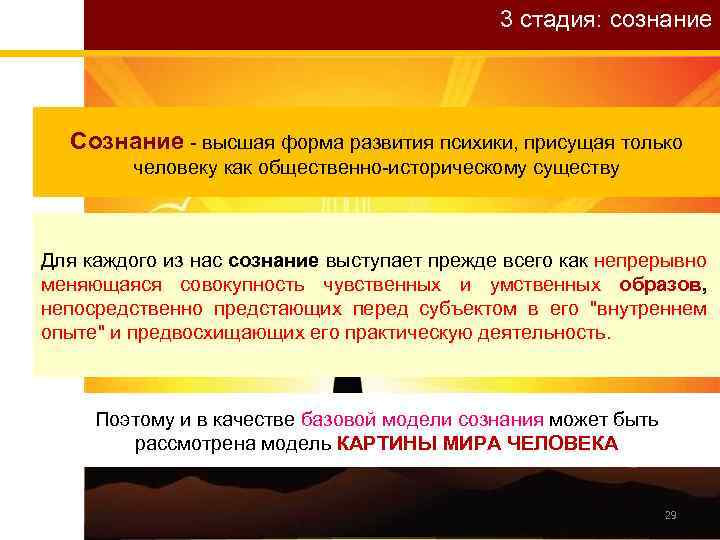 3 стадия: сознание

Сознание - высшая форма развития психики, присущая только человеку как общественно-историческому существу

Для каждого из нас сознание выступает прежде всего как непрерывно меняющаяся совокупность чувственных и умственных образов, непосредственно предстающих перед субъектом в его "внутреннем опыте" и предвосхищающих его практическую деятельность.

Поэтому и в качестве базовой модели сознания может быть рассмотрена модель КАРТИНЫ МИРА ЧЕЛОВЕКА

29